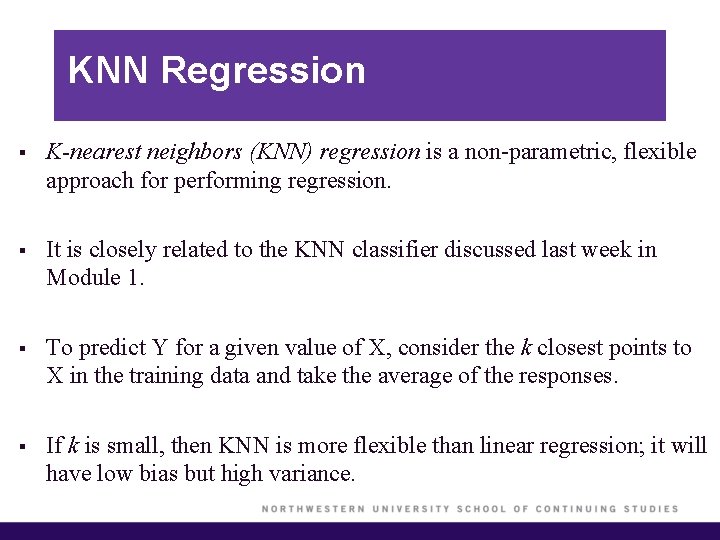 KNN Regression

▪ K-nearest neighbors (KNN) regression is a non-parametric, flexible approach for performing regression.

▪ It is closely related to the KNN classifier discussed last week in Module 1.

▪ To predict Y for a given value of X, consider the k closest points to X in the training data and take the average of the responses.

▪ If k is small, then KNN is more flexible than linear regression; it will have low bias but high variance.

NORTHWESTERN UNIVERSITY SCHOOL OF CONTINUING STUDIES